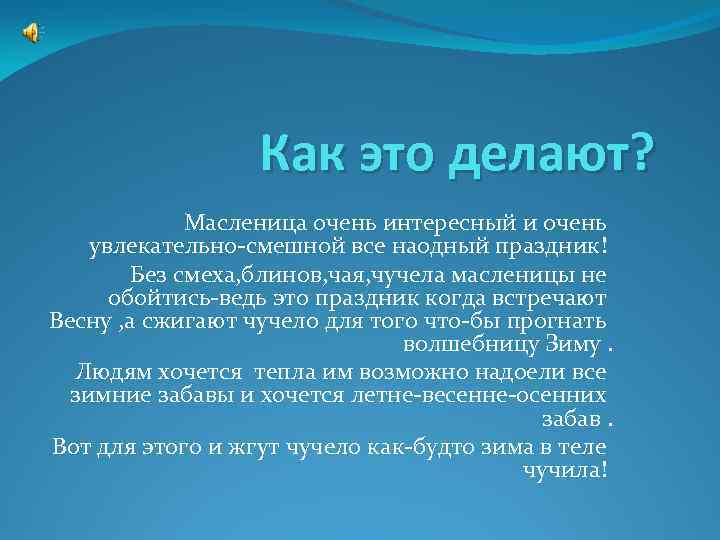 Как это делают?

Масленица очень интересный и очень увлекательно-смешной все наодный праздник!

Без смеха,блинов,чая,чучела масленицы не обойтись-ведь это праздник когда встречают Весну ,а сжигают чучело для того что-бы прогнать волшебницу Зиму .

Людям хочется тепла им возможно надоели все зимние забавы и хочется летне-весенне-осенних забав .

Вот для этого и жгут чучело как-будто зима в теле чучила!